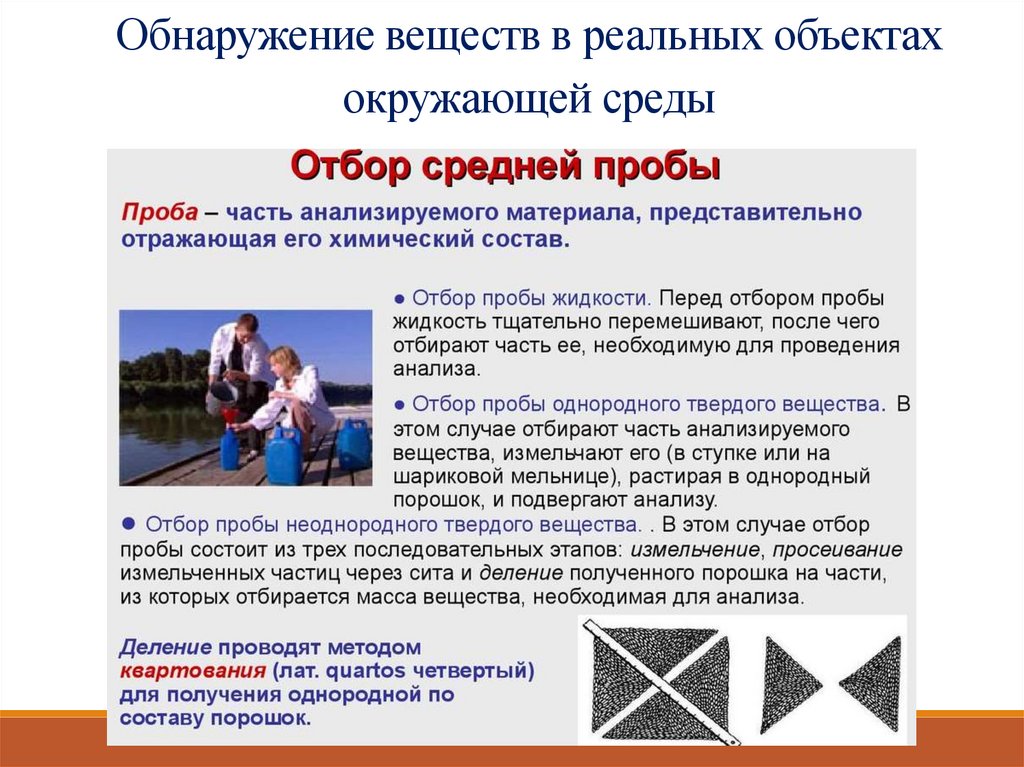 Обнаружение веществ в реальных объектах окружающей среды

Отбор средней пробы

Проба – часть анализируемого материала, представительно отражающая его химический состав.

● Отбор пробы жидкости. Перед отбором пробы жидкость тщательно перемешивают, после чего отбирают часть ее, необходимую для проведения анализа.

● Отбор пробы однородного твердого вещества. В этом случае отбирают часть анализируемого вещества, измельчают его (в ступке или на шариковой мельнице), растирая в однородный порошок, и подвергают анализу.

● Отбор пробы неоднородного твердого вещества. . В этом случае отбор пробы состоит из трех последовательных этапов: измельчение, просеивание измельченных частиц через сита и деление полученного порошка на части, из которых отбирается масса вещества, необходимая для анализа.

Деление проводят методом квартования (лат. quartos четвертый) для получения однородной по составу порошок.